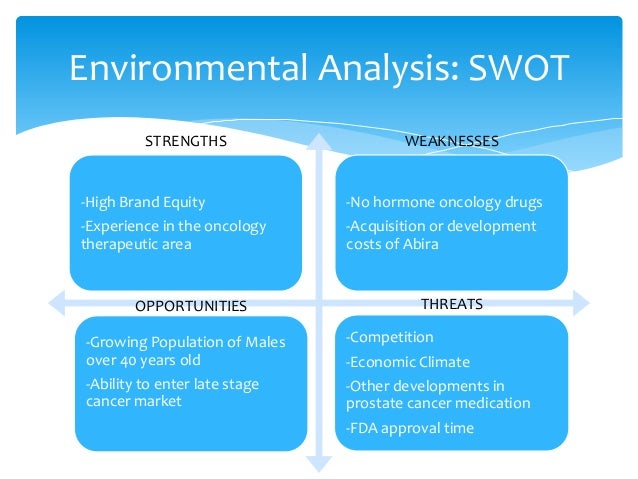 Environmental Analysis: SWOT

STRENGTHS

-High Brand Equity

-Experience in the oncology therapeutic area

WEAKNESSES

-No hormone oncology drugs

-Acquisition or development costs of Abira

OPPORTUNITIES

-Growing Population of Males over 40 years old

-Ability to enter late stage cancer market

THREATS

-Competition

-Economic Climate

-Other developments in prostate cancer medication

-FDA approval time